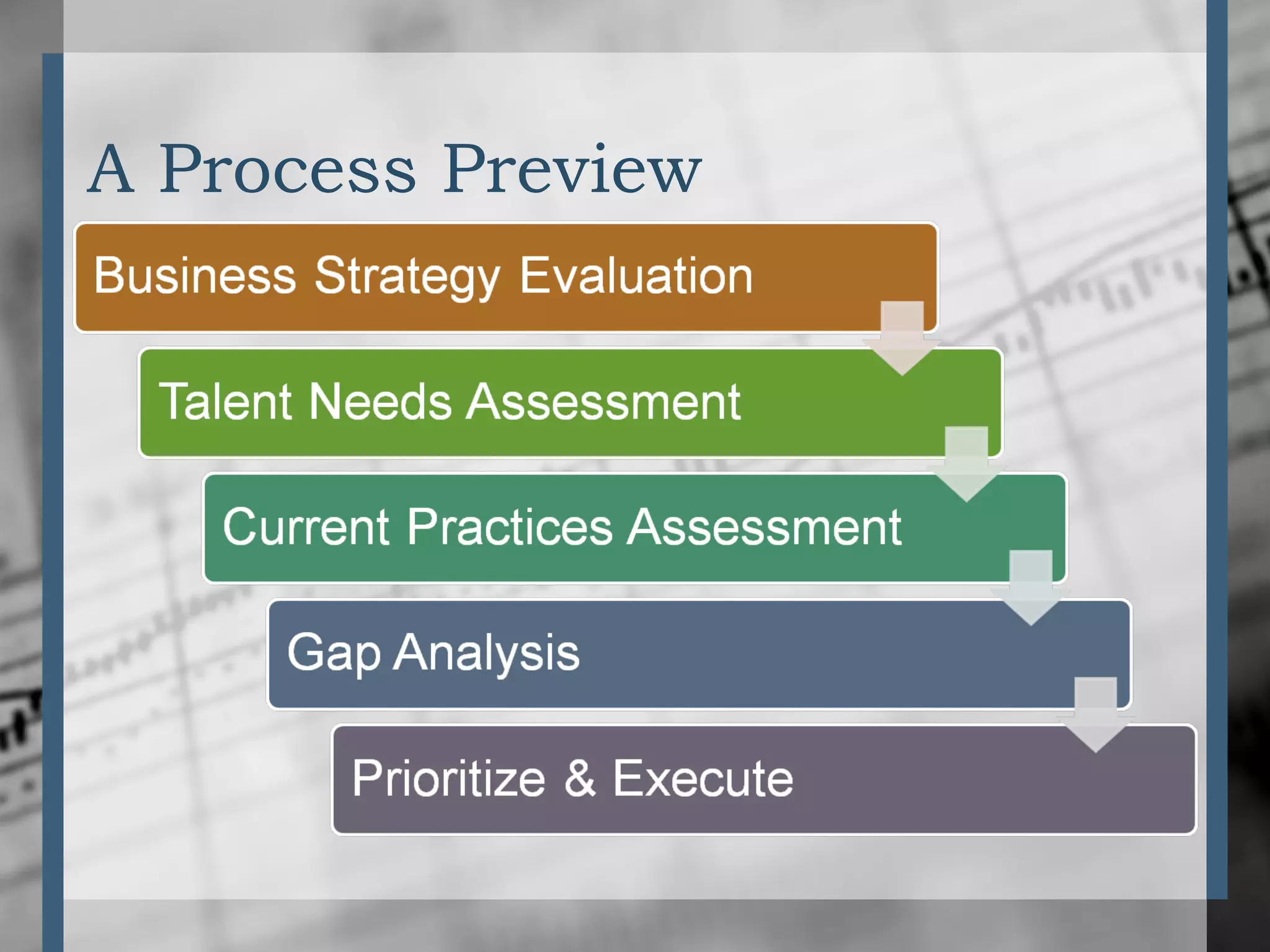 A Process Preview

Business Strategy Evaluation

Talent Needs Assessment

Current Practices Assessment

Gap Analysis

Prioritize & Execute